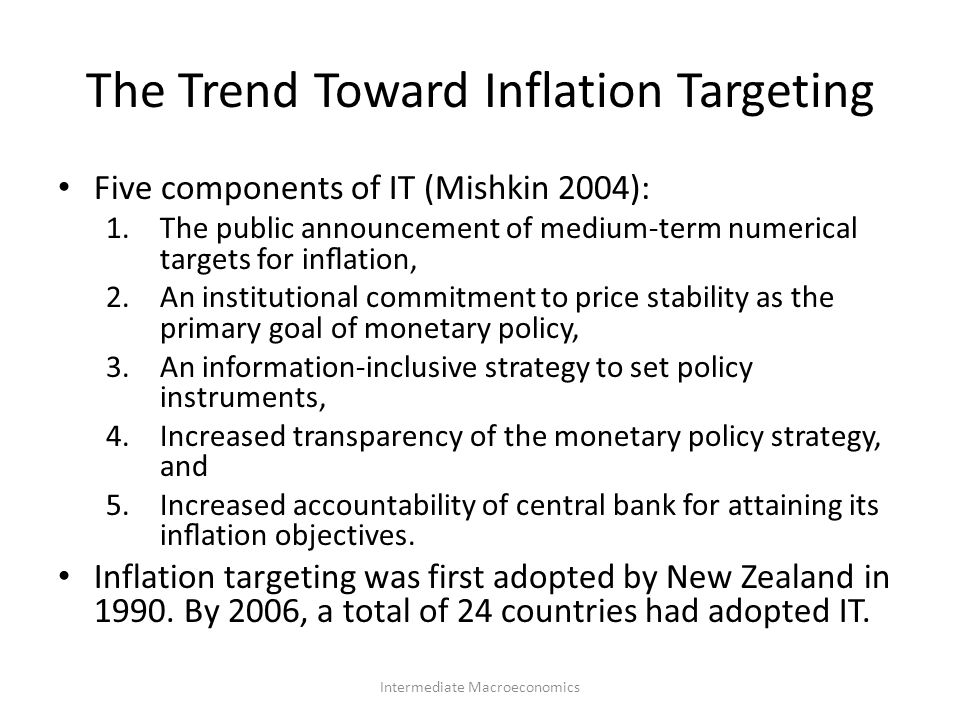 The Trend Toward Inflation Targeting

• Five components of IT (Mishkin 2004):
1. The public announcement of medium-term numerical targets for inflation,
2. An institutional commitment to price stability as the primary goal of monetary policy,
3. An information-inclusive strategy to set policy instruments,
4. Increased transparency of the monetary policy strategy, and
5. Increased accountability of central bank for attaining its inflation objectives.

• Inflation targeting was first adopted by New Zealand in 1990. By 2006, a total of 24 countries had adopted IT.

Intermediate Macroeconomics